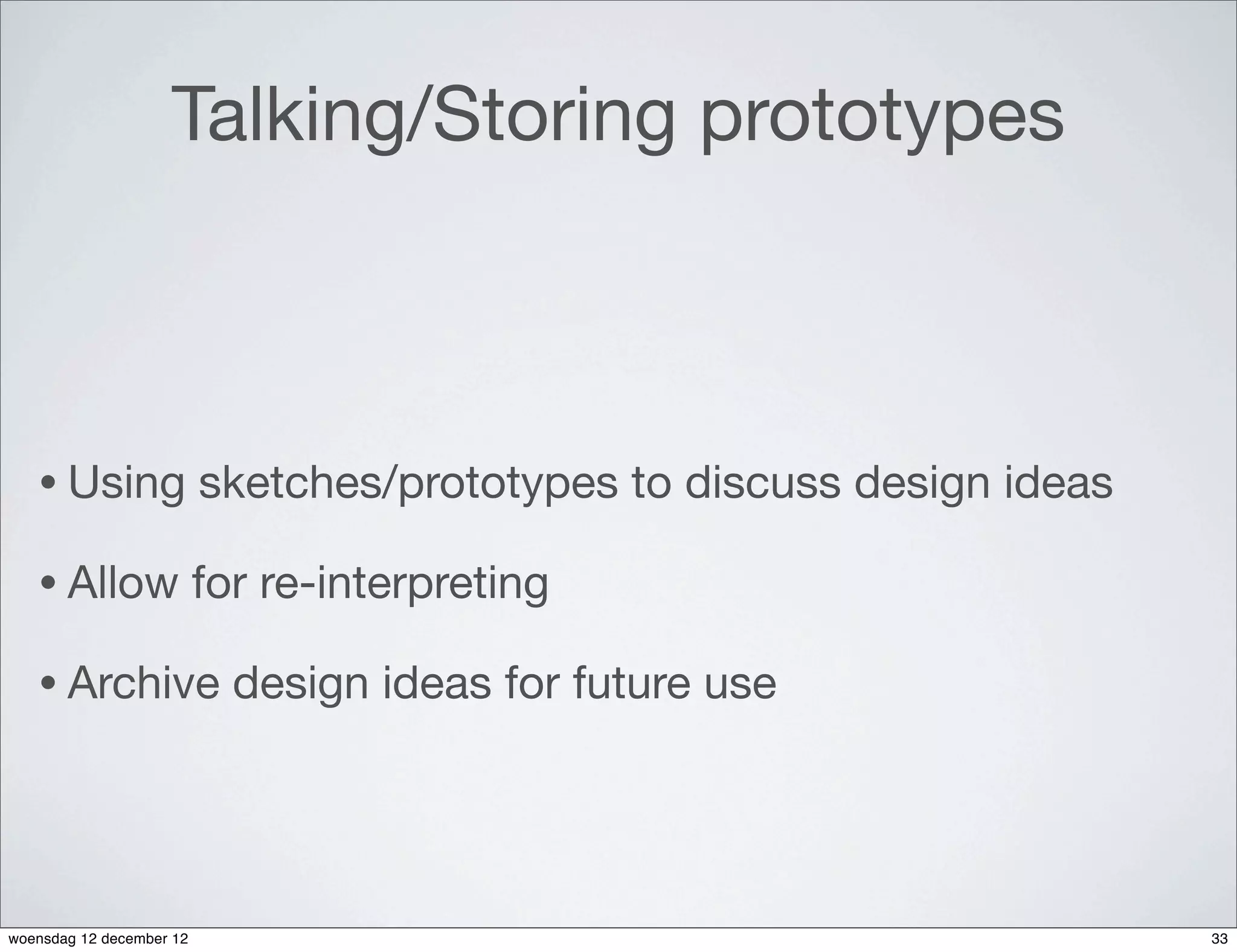 Talking/Storing prototypes

• Using sketches/prototypes to discuss design ideas

• Allow for re-interpreting

• Archive design ideas for future use

woensdag 12 december 12

33